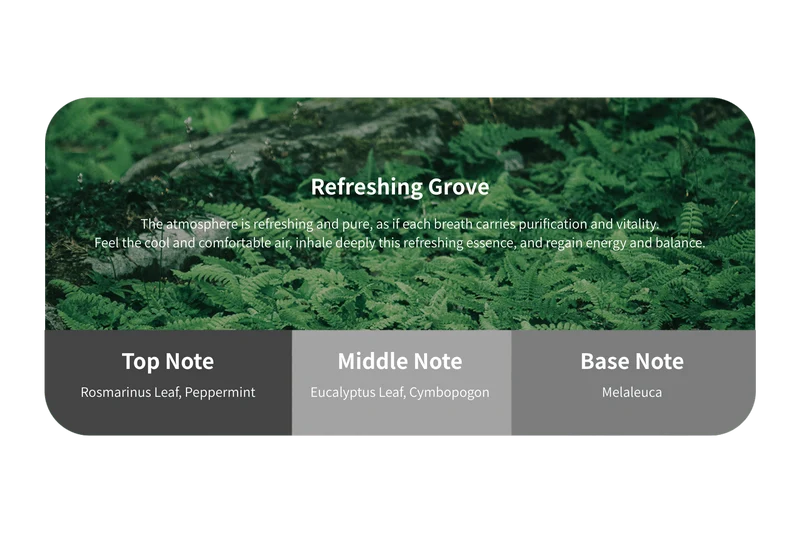 Refreshing Grove

The atmosphere is refreshing and pure, as if each breath carries purification and vitality.
Feel the cool and comfortable air, inhale deeply this refreshing essence, and regain energy and balance.

Top Note
Rosmarinus Leaf, Peppermint

Middle Note
Eucalyptus Leaf, Cymbopogon

Base Note
Melaleuca